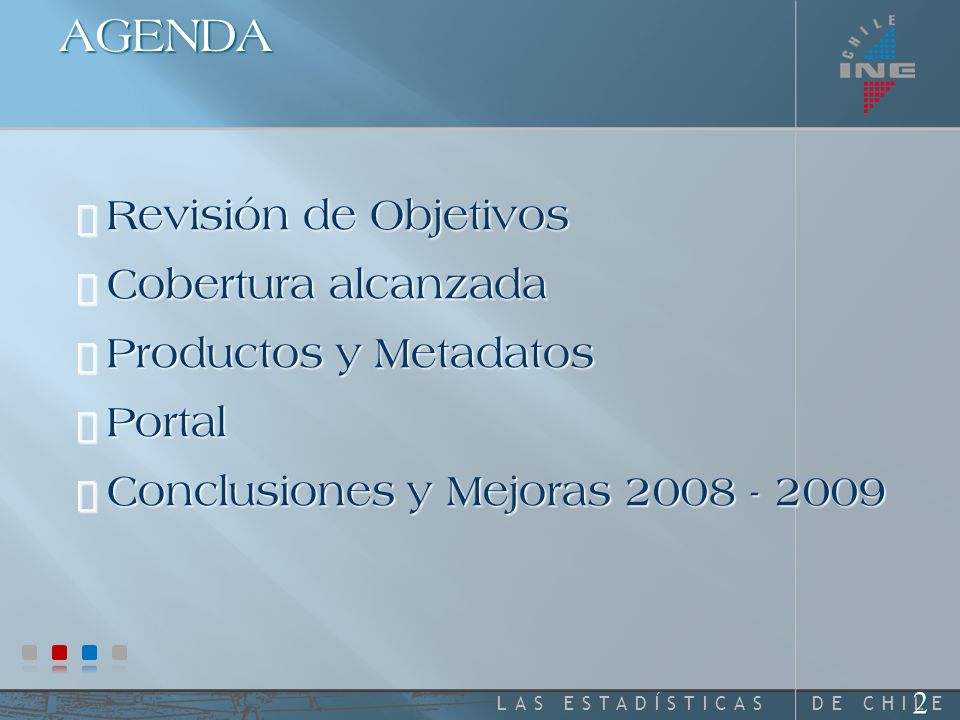 AGENDA

CHILE
INE

Revisión de Objetivos

Cobertura alcanzada

Productos y Metadatos

Portal

Conclusiones y Mejoras 2008 - 2009

LAS ESTADÍSTICAS DE CHILE

2